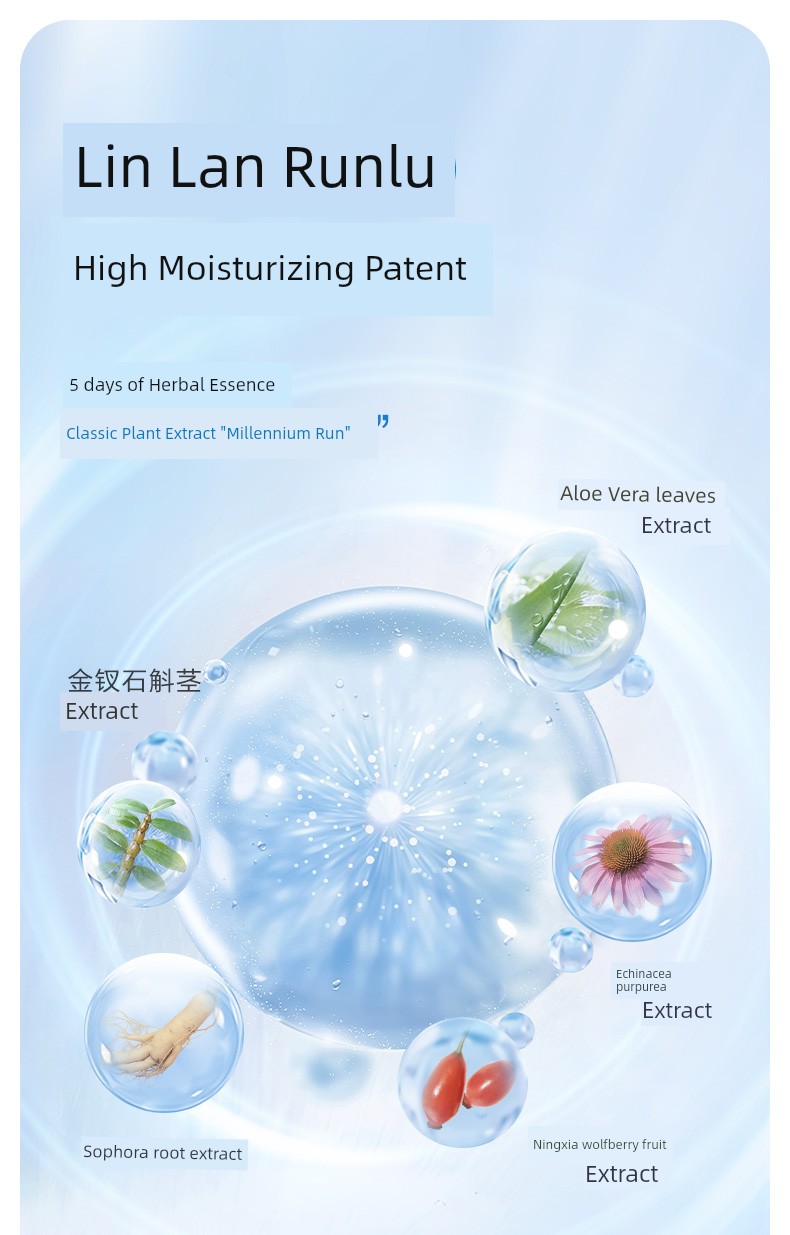 Lin Lan Runlu

High Moisturizing Patent

5 days of Herbal Essence

Classic Plant Extract "Millennium Run" ”

Aloe Vera leaves
Extract

金钗石斛茎
Extract

Echinacea purpurea
Extract

Sophora root extract

Ningxia wolfberry fruit
Extract